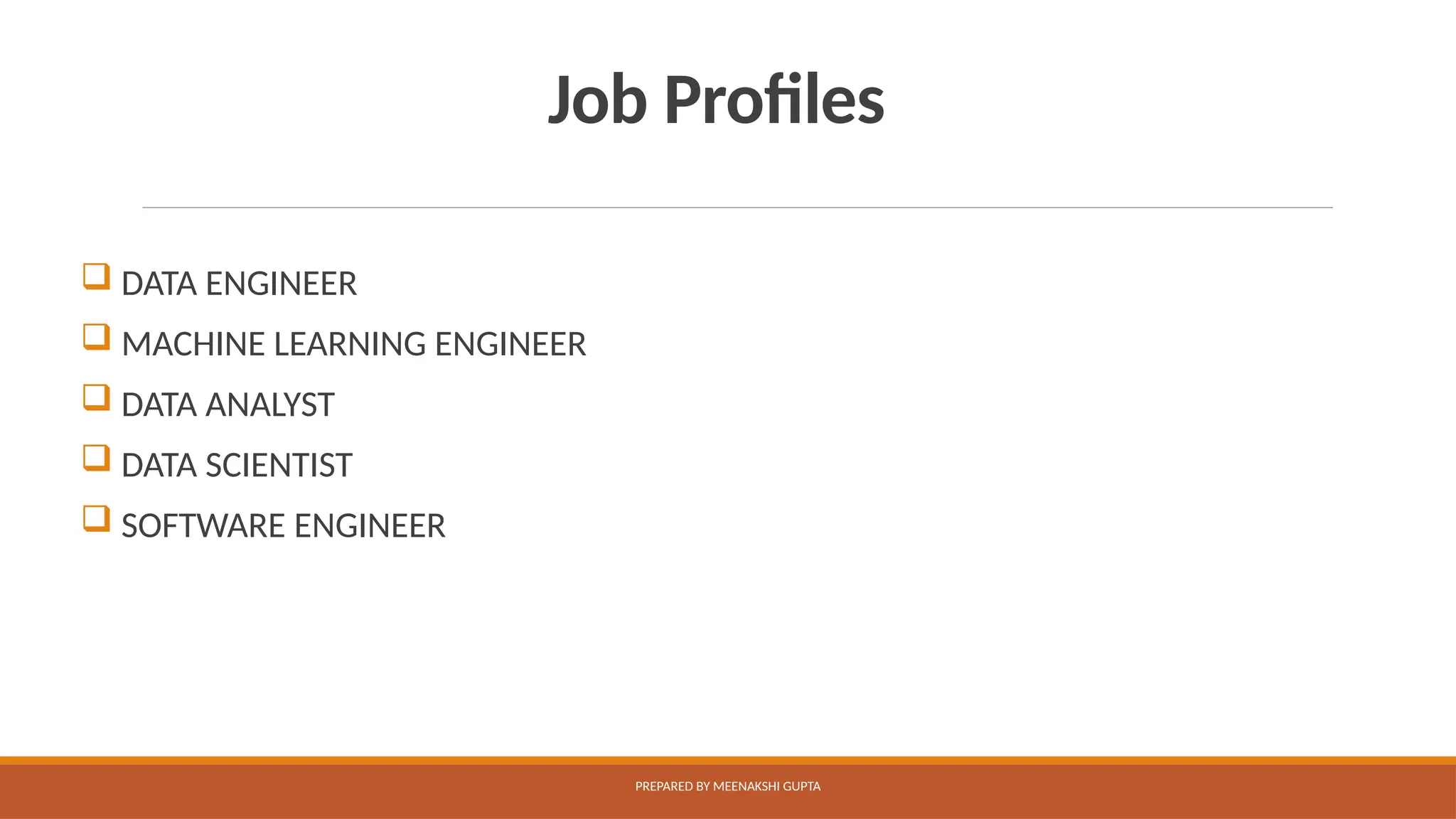 Job Profiles

❑ DATA ENGINEER
❑ MACHINE LEARNING ENGINEER
❑ DATA ANALYST
❑ DATA SCIENTIST
❑ SOFTWARE ENGINEER

PREPARED BY MEENAKSHI GUPTA